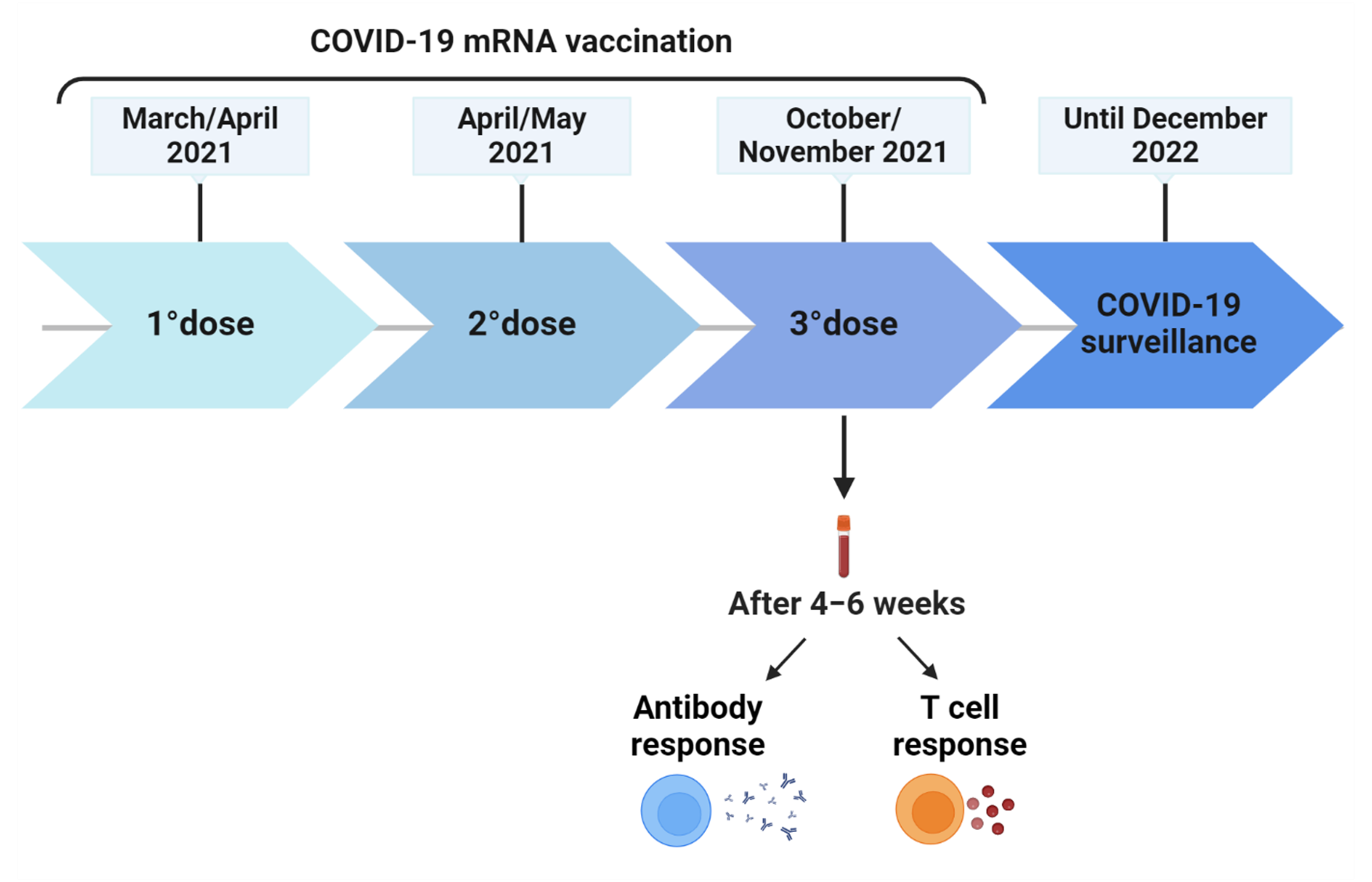 COVID-19 mRNA vaccination

March/April 2021

April/May 2021

October/ November 2021

Until December 2022

1°dose

2°dose

3°dose

COVID-19 surveillance

After 4–6 weeks

Antibody response

T cell response